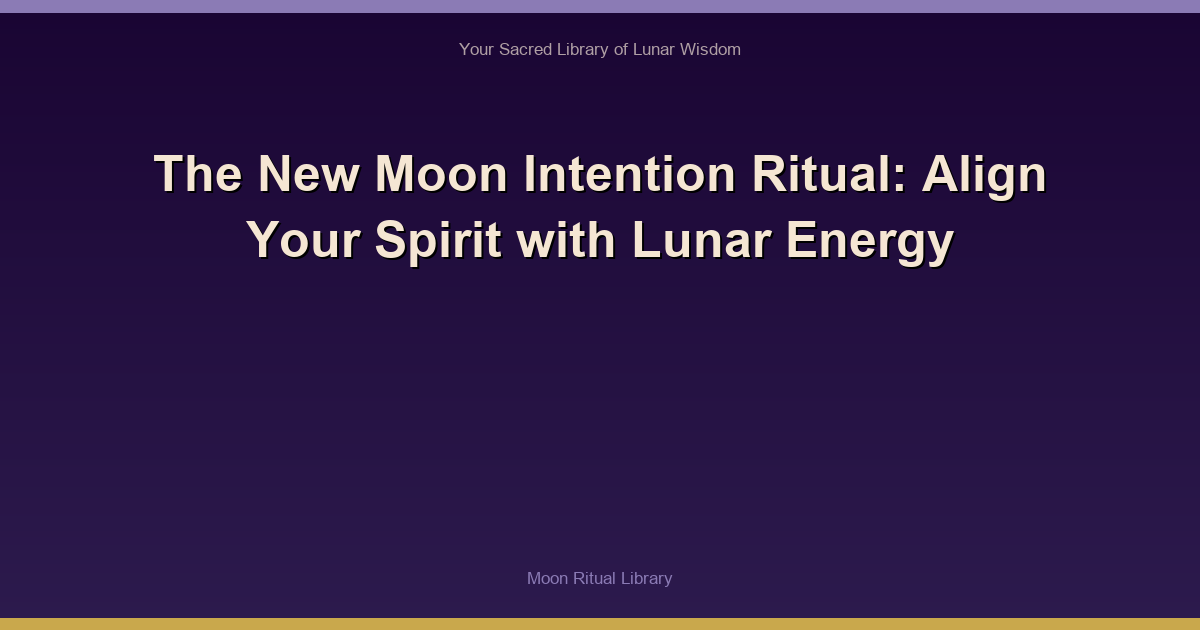 Your Sacred Library of Lunar Wisdom

The New Moon Intention Ritual: Align Your Spirit with Lunar Energy

Moon Ritual Library